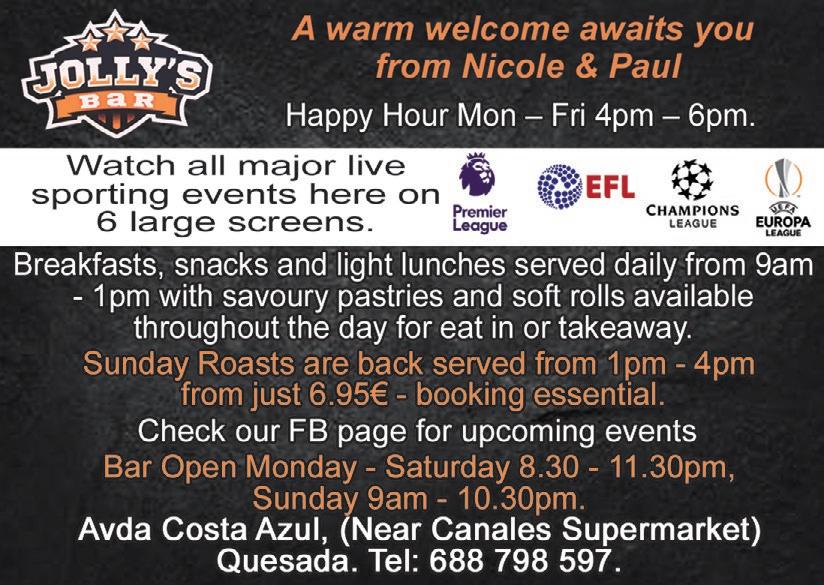 JOLLY'S BAR

A warm welcome awaits you from Nicole & Paul

Happy Hour Mon – Fri 4pm – 6pm.

Watch all major live sporting events here on 6 large screens.

Premier League

EFL

CHAMPIONS LEAGUE

UEFA EUROPA LEAGUE

Breakfasts, snacks and light lunches served daily from 9am - 1pm with savoury pastries and soft rolls available throughout the day for eat in or takeaway.

Sunday Roasts are back served from 1pm - 4pm from just 6.95€ - booking essential.

Check our FB page for upcoming events

Bar Open Monday - Saturday 8.30 - 11.30pm, Sunday 9am - 10.30pm.

Avda Costa Azul, (Near Canales Supermarket) Quesada. Tel: 688 798 597.